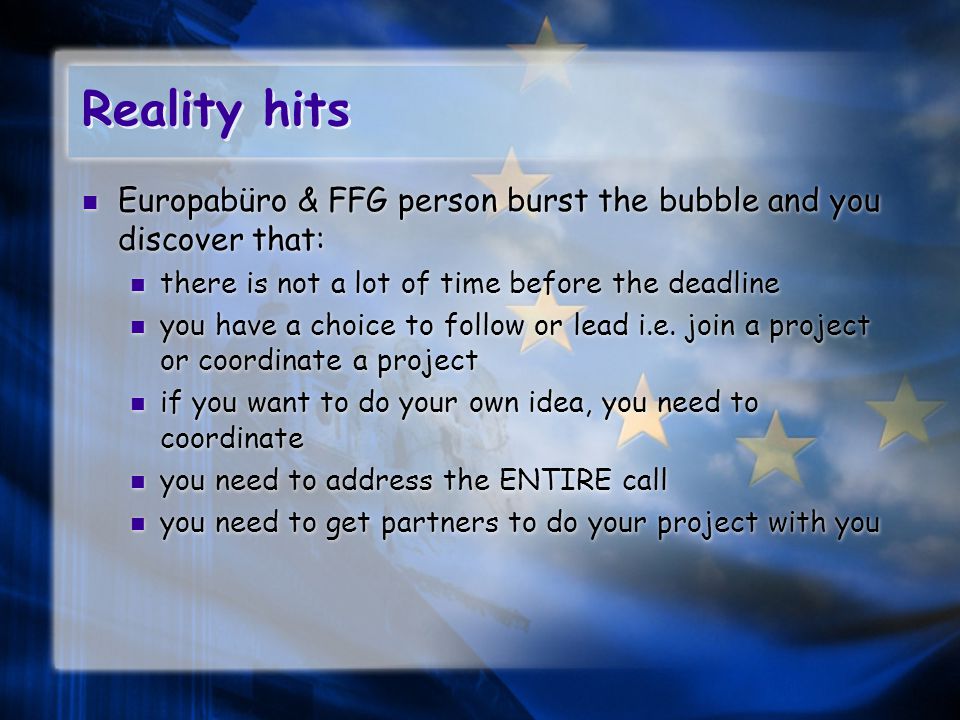 Reality hits

- Europabüro & FFG person burst the bubble and you discover that:
  - there is not a lot of time before the deadline
  - you have a choice to follow or lead i.e. join a project or coordinate a project
  - if you want to do your own idea, you need to coordinate
  - you need to address the ENTIRE call
  - you need to get partners to do your project with you